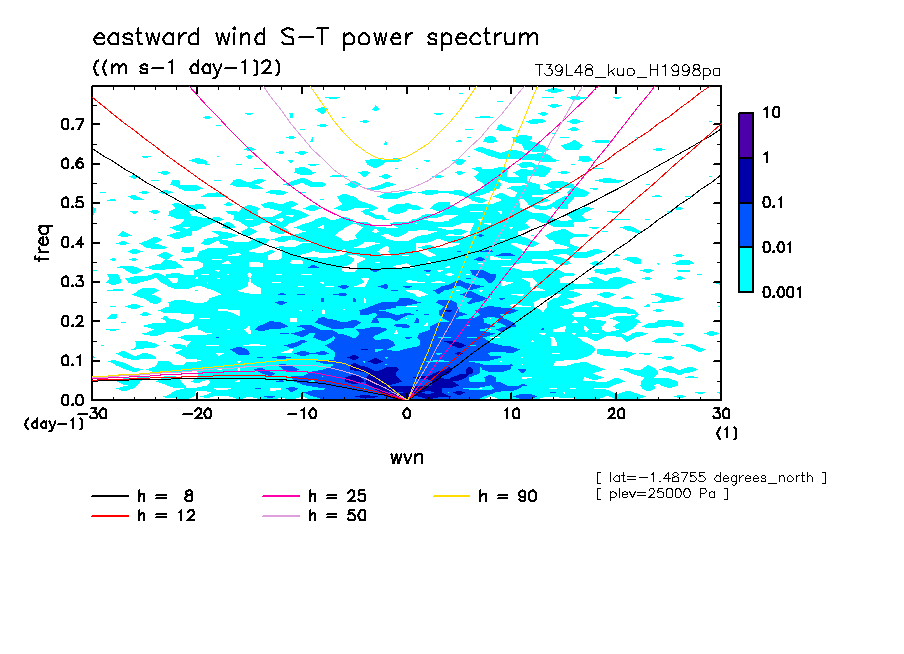 eastward wind S-T power spectrum
((m s-1 day-1)2)
T39L48_kuo_H1998pa

freq
0.7
0.6
0.5
0.4
0.3
0.2
0.1
0.0
(day-1)
-30
-20
-10
0
10
20
30
(1)
wvn

10
1
0.1
0.01
0.001

[ lat=-1.48755 degrees_north ]
[ plev=25000 Pa ]

h = 8
h = 12
h = 25
h = 50
h = 90